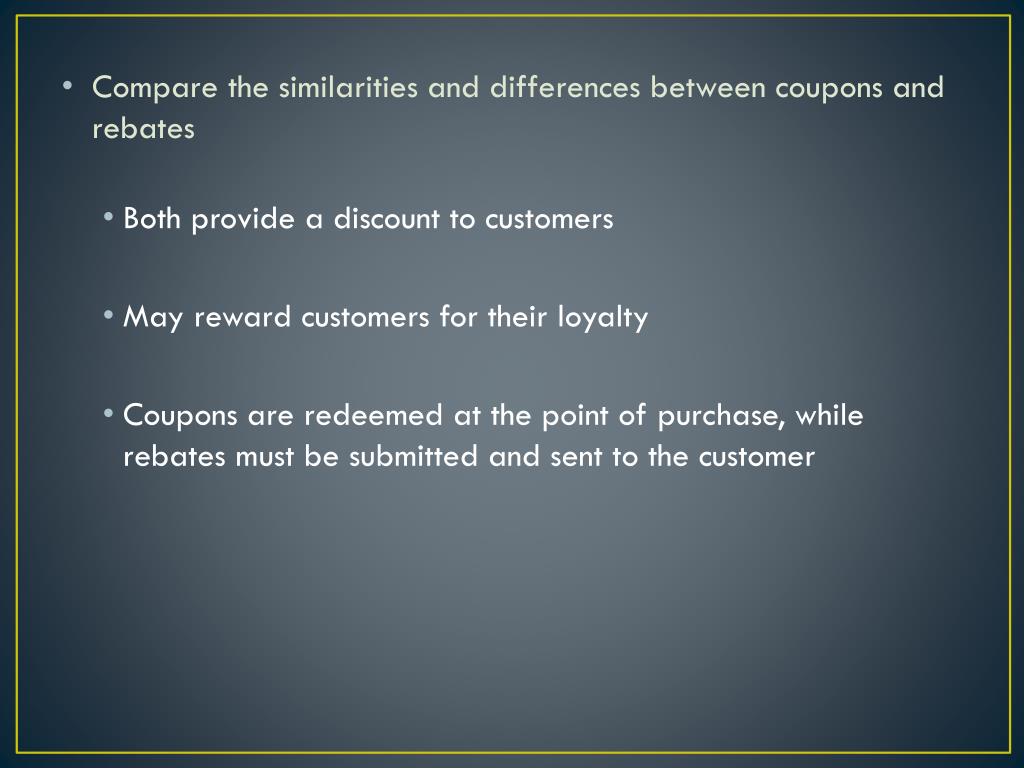 • Compare the similarities and differences between coupons and rebates

• Both provide a discount to customers

• May reward customers for their loyalty

• Coupons are redeemed at the point of purchase, while rebates must be submitted and sent to the customer